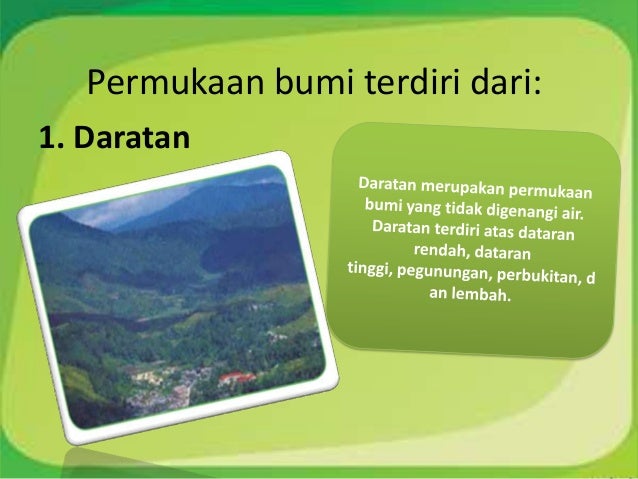 Permukaan bumi terdiri dari:

1. Daratan

Daratan merupakan permukaan bumi yang tidak digenangi air. Daratan terdiri atas dataran rendah, dataran tinggi, pegunungan, perbukitan, d an lembah.